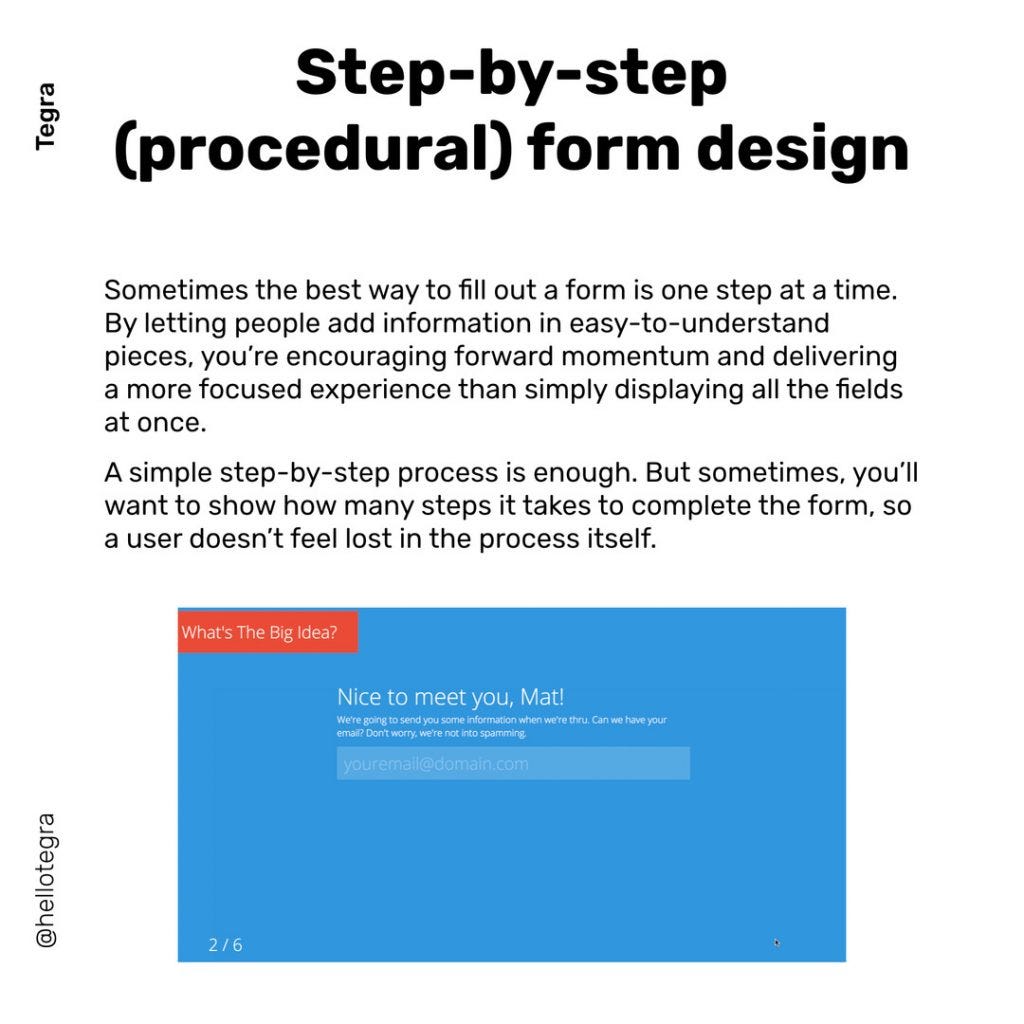 Tegra

Step-by-step (procedural) form design

Sometimes the best way to fill out a form is one step at a time. By letting people add information in easy-to-understand pieces, you're encouraging forward momentum and delivering a more focused experience than simply displaying all the fields at once.

A simple step-by-step process is enough. But sometimes, you'll want to show how many steps it takes to complete the form, so a user doesn't feel lost in the process itself.

What's The Big Idea?

Nice to meet you, Mat!

We're going to send you some information when we're thru. Can we have your email? Don't worry, we're not into spamming.

youremail@domain.com

2 / 6

@hellotegra